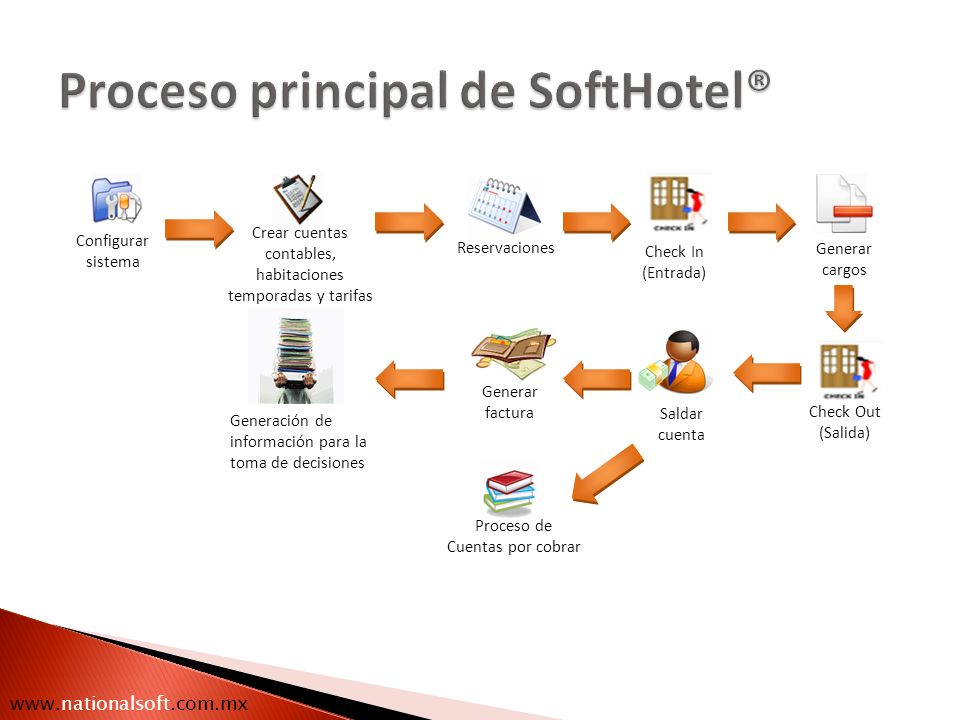 Proceso principal de SoftHotel®

Configurar sistema

Crear cuentas contables, habitaciones temporadas y tarifas

Reservaciones

CHECK IN

Check In (Entrada)

Generar cargos

CHECK IN

Check Out (Salida)

Saldar cuenta

Generar factura

Generación de información para la toma de decisiones

Proceso de Cuentas por cobrar

www.nationalsoft.com.mx